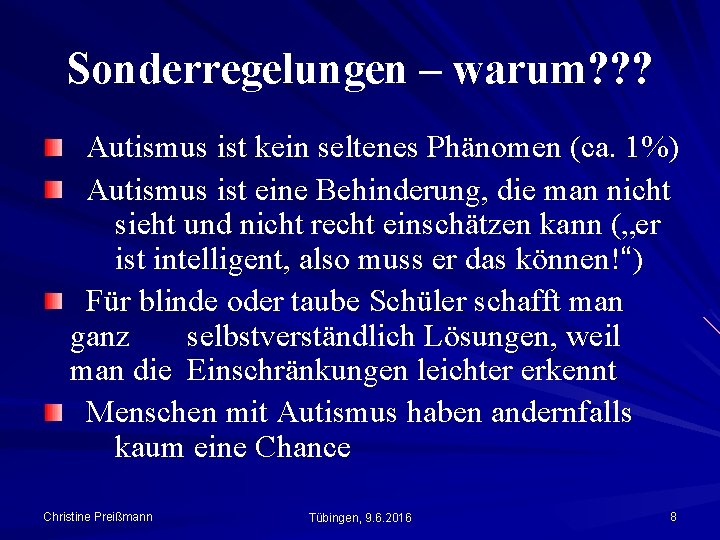 Sonderregelungen – warum???

Autismus ist kein seltenes Phänomen (ca. 1%)

Autismus ist eine Behinderung, die man nicht sieht und nicht recht einschätzen kann („er ist intelligent, also muss er das können!“)

Für blinde oder taube Schüler schafft man ganz selbstverständlich Lösungen, weil man die Einschränkungen leichter erkennt

Menschen mit Autismus haben andernfalls kaum eine Chance

Christine Preißmann

Tübingen, 9.6.2016

8